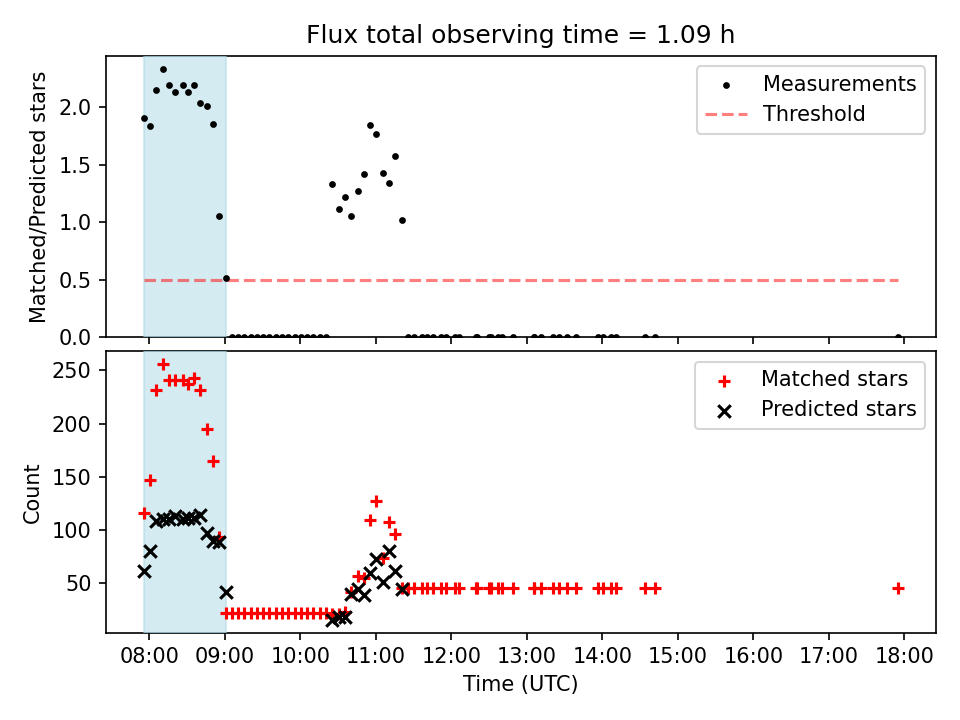 Flux total observing time = 1.09 h

Matched/Predicted stars

2.0
1.5
1.0
0.5
0.0

Measurements
Threshold

Count

250
200
150
100
50

Matched stars
Predicted stars

08:00 09:00 10:00 11:00 12:00 13:00 14:00 15:00 16:00 17:00 18:00

Time (UTC)